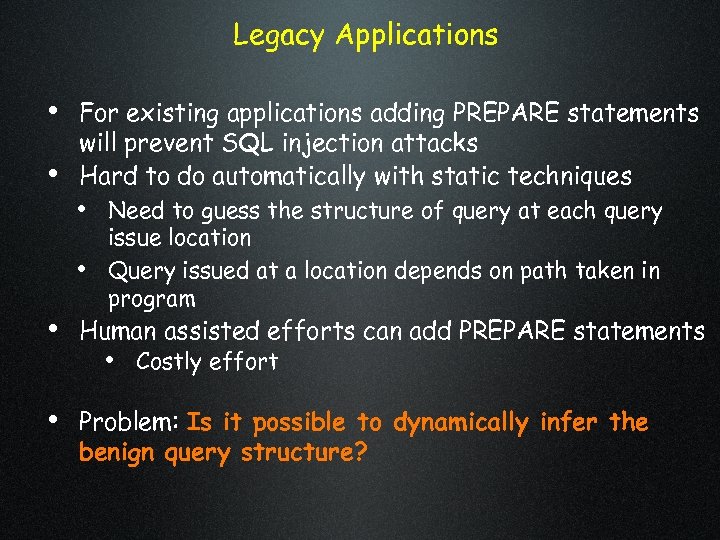 Legacy Applications

• For existing applications adding PREPARE statements will prevent SQL injection attacks
• Hard to do automatically with static techniques
  • Need to guess the structure of query at each query issue location
  • Query issued at a location depends on path taken in program
• Human assisted efforts can add PREPARE statements
  • Costly effort

• Problem: Is it possible to dynamically infer the benign query structure?